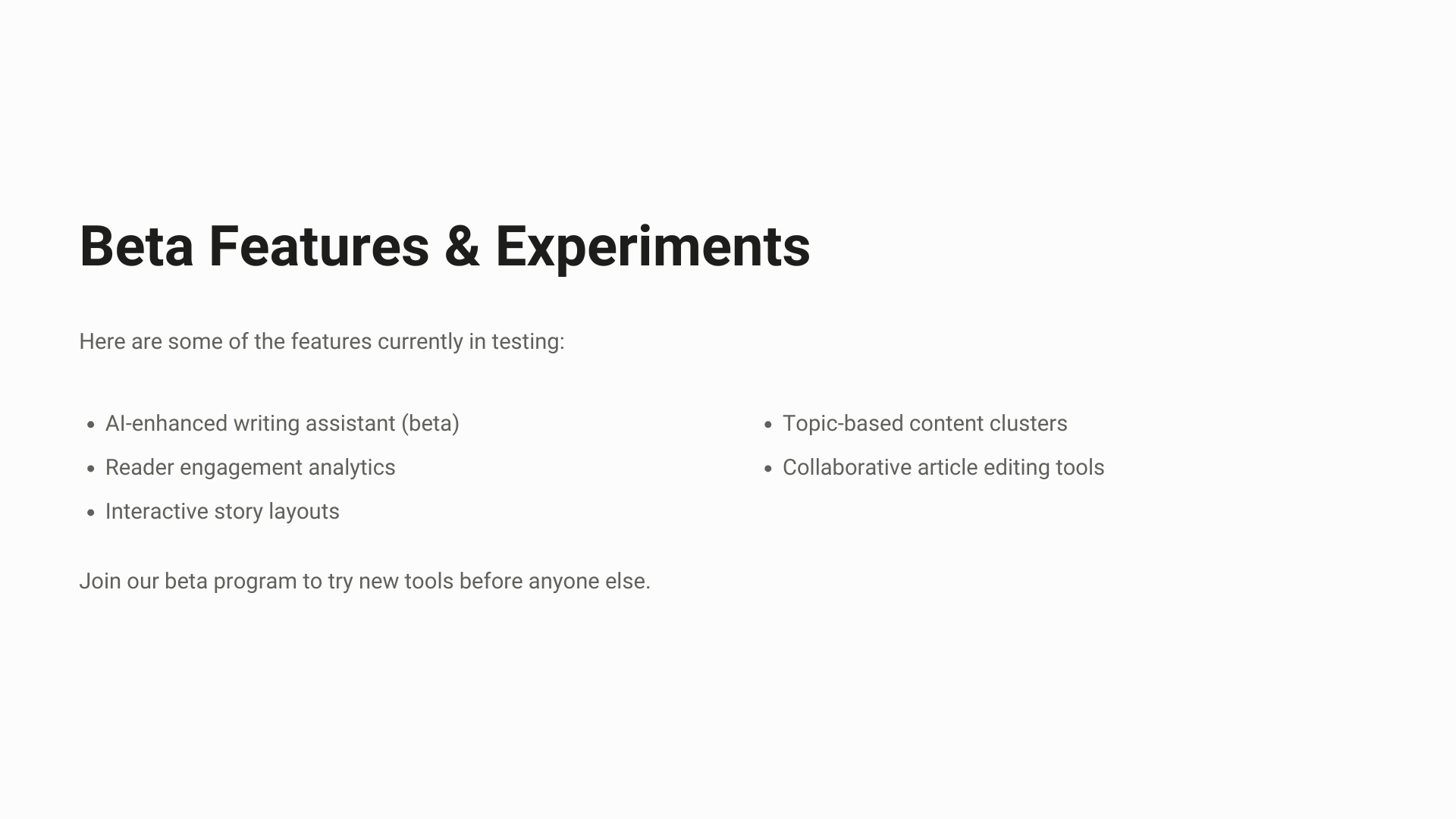 Beta Features & Experiments

Here are some of the features currently in testing:

- AI-enhanced writing assistant (beta)
- Reader engagement analytics
- Interactive story layouts

- Topic-based content clusters
- Collaborative article editing tools

Join our beta program to try new tools before anyone else.